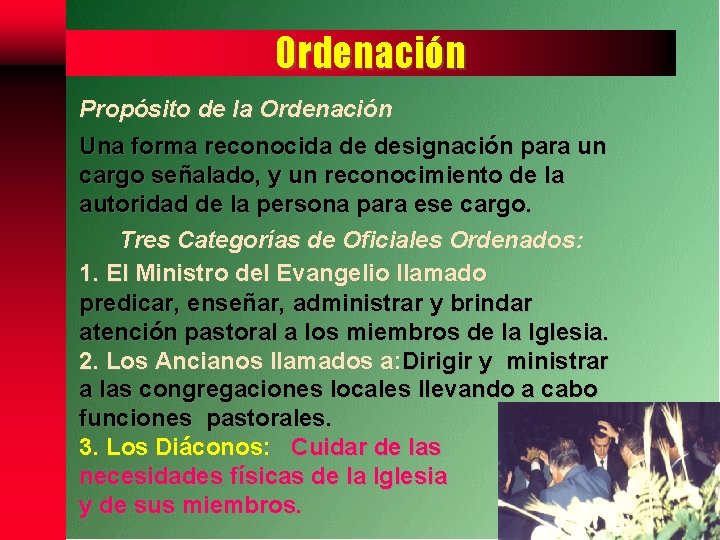 Ordenación

Propósito de la Ordenación

Una forma reconocida de designación para un cargo señalado, y un reconocimiento de la autoridad de la persona para ese cargo.

Tres Categorías de Oficiales Ordenados:

1. El Ministro del Evangelio llamado predicar, enseñar, administrar y brindar atención pastoral a los miembros de la Iglesia.
2. Los Ancianos llamados a:Dirigir y ministrar a las congregaciones locales llevando a cabo funciones pastorales.
3. Los Diáconos: Cuidar de las necesidades físicas de la Iglesia y de sus miembros.